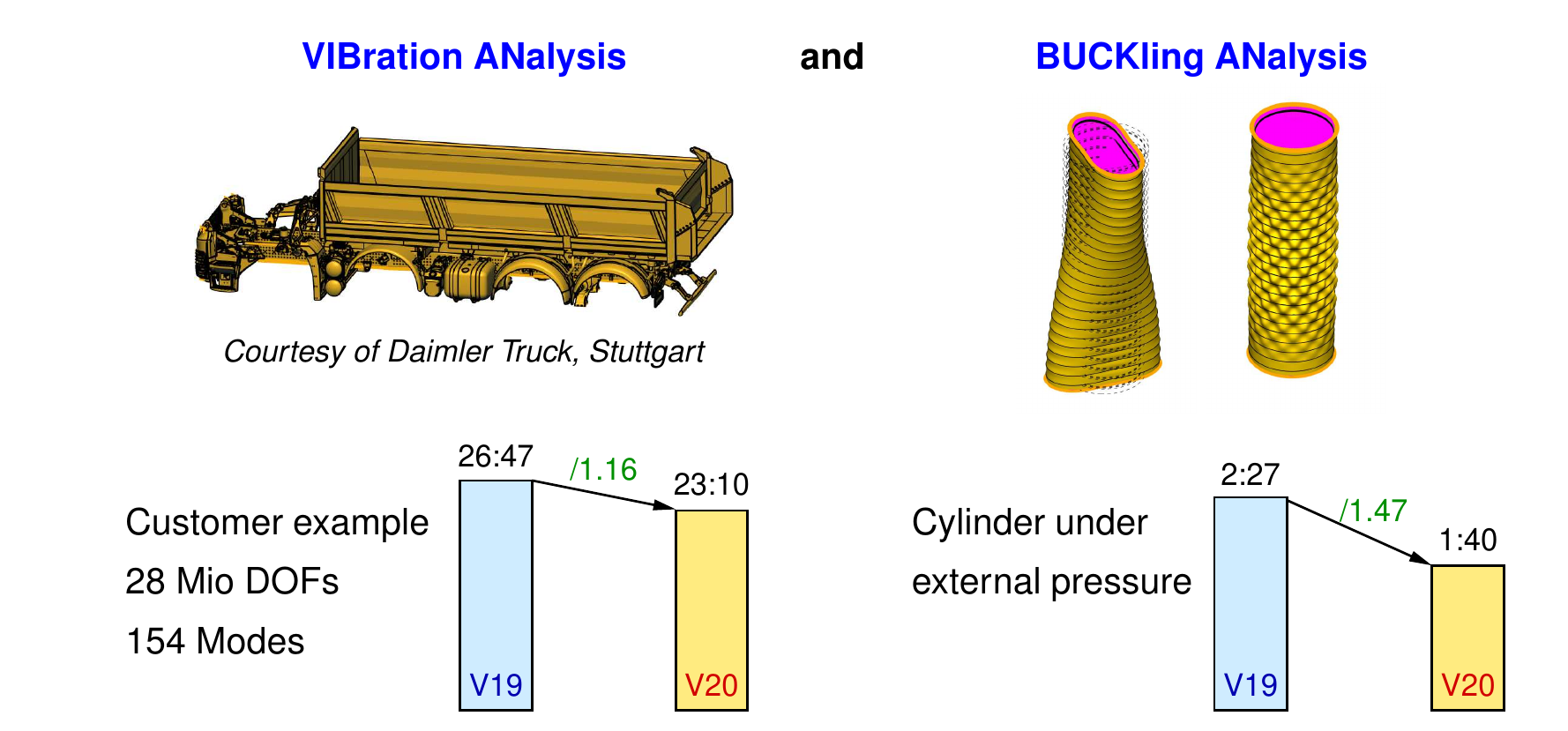 VIBration ANalysis and BUCKling ANalysis

Courtesy of Daimler Truck, Stuttgart

Customer example
28 Mio DOFs
154 Modes

26:47
/1.16
23:10
V19
V20

Cylinder under
external pressure

2:27
/1.47
1:40
V19
V20